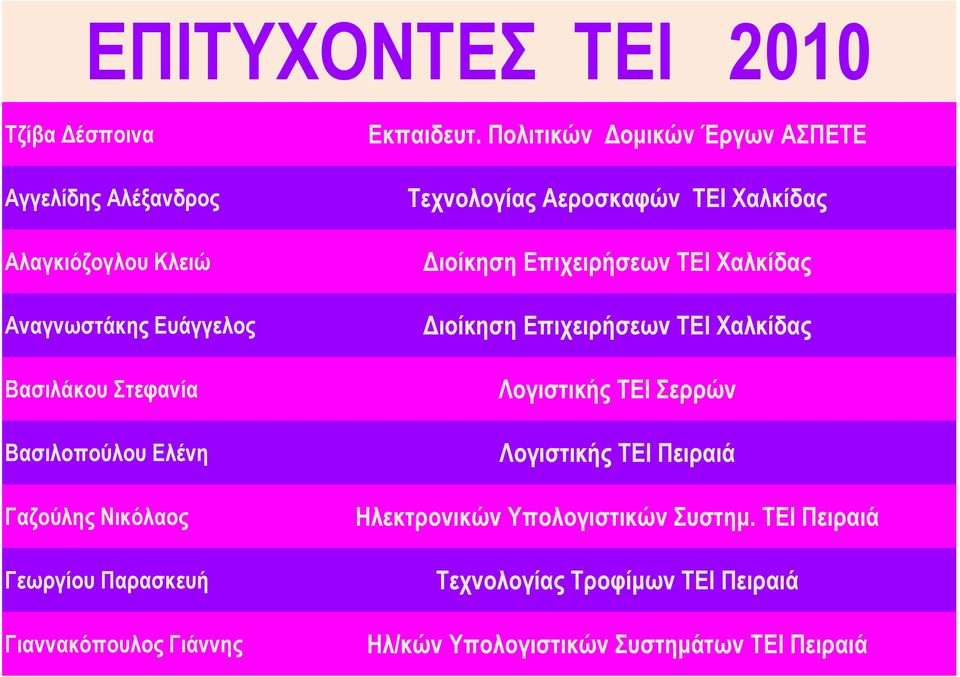 ΕΠΙΤΥΧΟΝΤΕΣ ΤΕΙ 2010

| | |
|---|---|
| Τζίβα Δέσποινα | Εκπαιδευτ. Πολιτικών Δομικών Έργων ΑΣΠΕΤΕ |
| Αγγελίδης Αλέξανδρος | Τεχνολογίας Αεροσκαφών ΤΕΙ Χαλκίδας |
| Αλαγκιόζογλου Κλειώ | Διοίκηση Επιχειρήσεων ΤΕΙ Χαλκίδας |
| Αναγνωστάκης Ευάγγελος | Διοίκηση Επιχειρήσεων ΤΕΙ Χαλκίδας |
| Βασιλάκου Στεφανία | Λογιστικής ΤΕΙ Σερρών |
| Βασιλοπούλου Ελένη | Λογιστικής ΤΕΙ Πειραιά |
| Γαζούλης Νικόλαος | Ηλεκτρονικών Υπολογιστικών Συστημ. ΤΕΙ Πειραιά |
| Γεωργίου Παρασκευή | Τεχνολογίας Τροφίμων ΤΕΙ Πειραιά |
| Γιαννακόπουλος Γιάννης | Ηλ/κών Υπολογιστικών Συστημάτων ΤΕΙ Πειραιά |